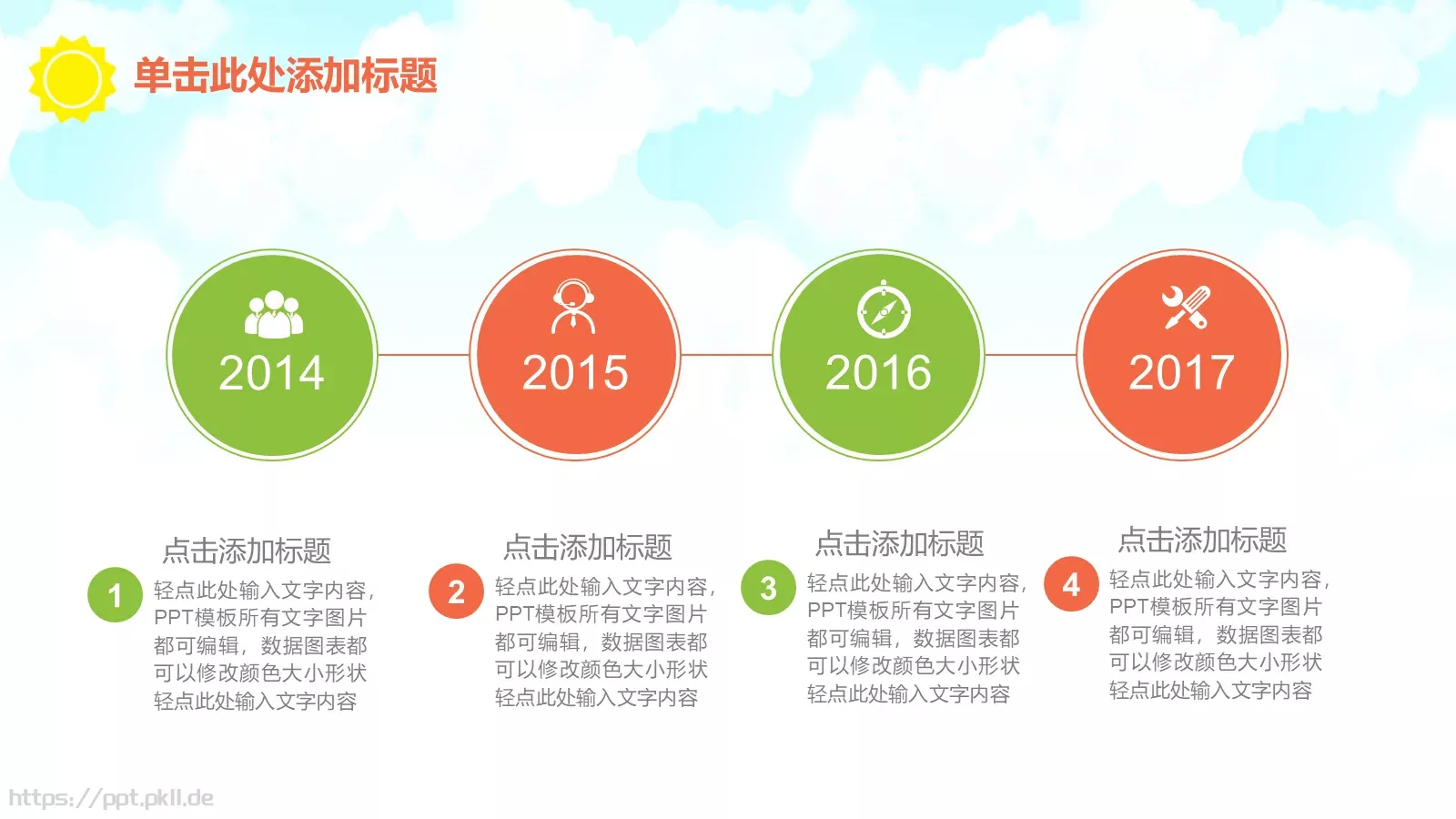 单击此处添加标题

2014

2015

2016

2017

点击添加标题

1

轻点此处输入文字内容，PPT模板所有文字图片都可编辑，数据图表都可以修改颜色大小形状轻点此处输入文字内容

点击添加标题

2

轻点此处输入文字内容，PPT模板所有文字图片都可编辑，数据图表都可以修改颜色大小形状轻点此处输入文字内容

点击添加标题

3

轻点此处输入文字内容，PPT模板所有文字图片都可编辑，数据图表都可以修改颜色大小形状轻点此处输入文字内容

点击添加标题

4

轻点此处输入文字内容，PPT模板所有文字图片都可编辑，数据图表都可以修改颜色大小形状轻点此处输入文字内容

https://ppt.pkll.de